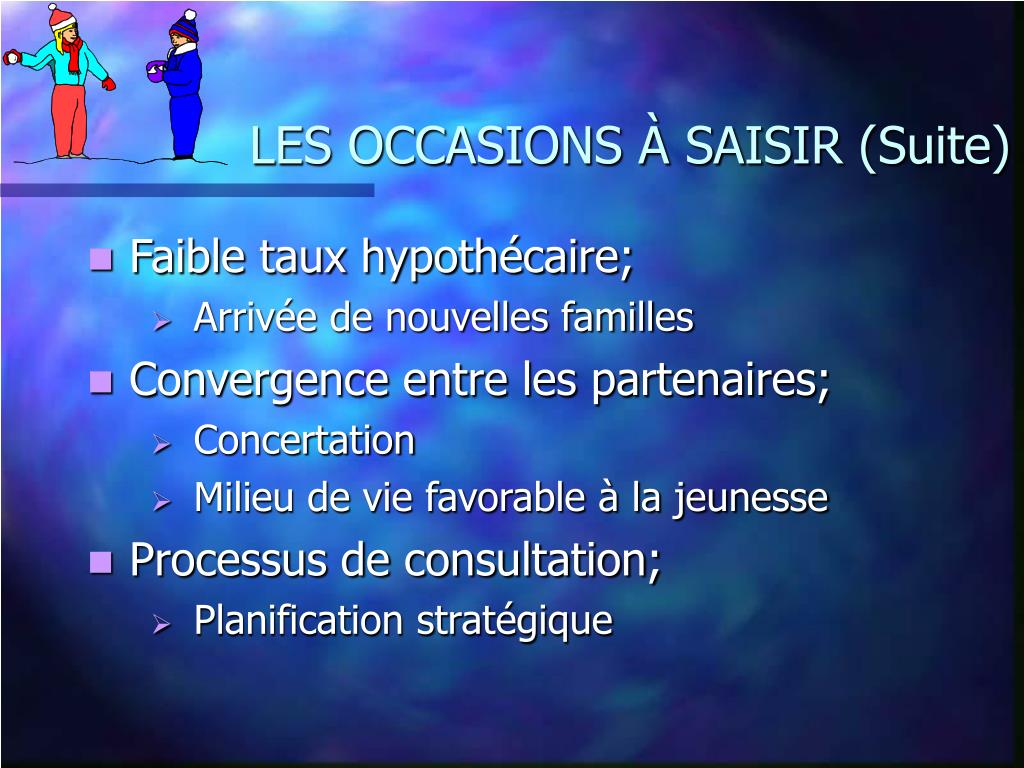 LES OCCASIONS À SAISIR (Suite)

- Faible taux hypothécaire;
  - Arrivée de nouvelles familles
- Convergence entre les partenaires;
  - Concertation
  - Milieu de vie favorable à la jeunesse
- Processus de consultation;
  - Planification stratégique